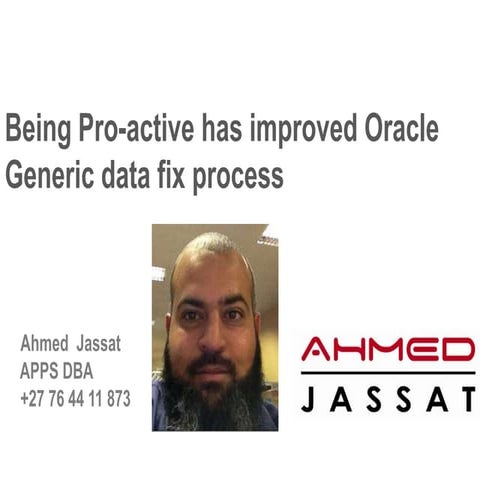 Being Pro-active has improved Oracle Generic data fix process

Ahmed Jassat
APPS DBA
+27 76 44 11 873

AHMED
JASSAT